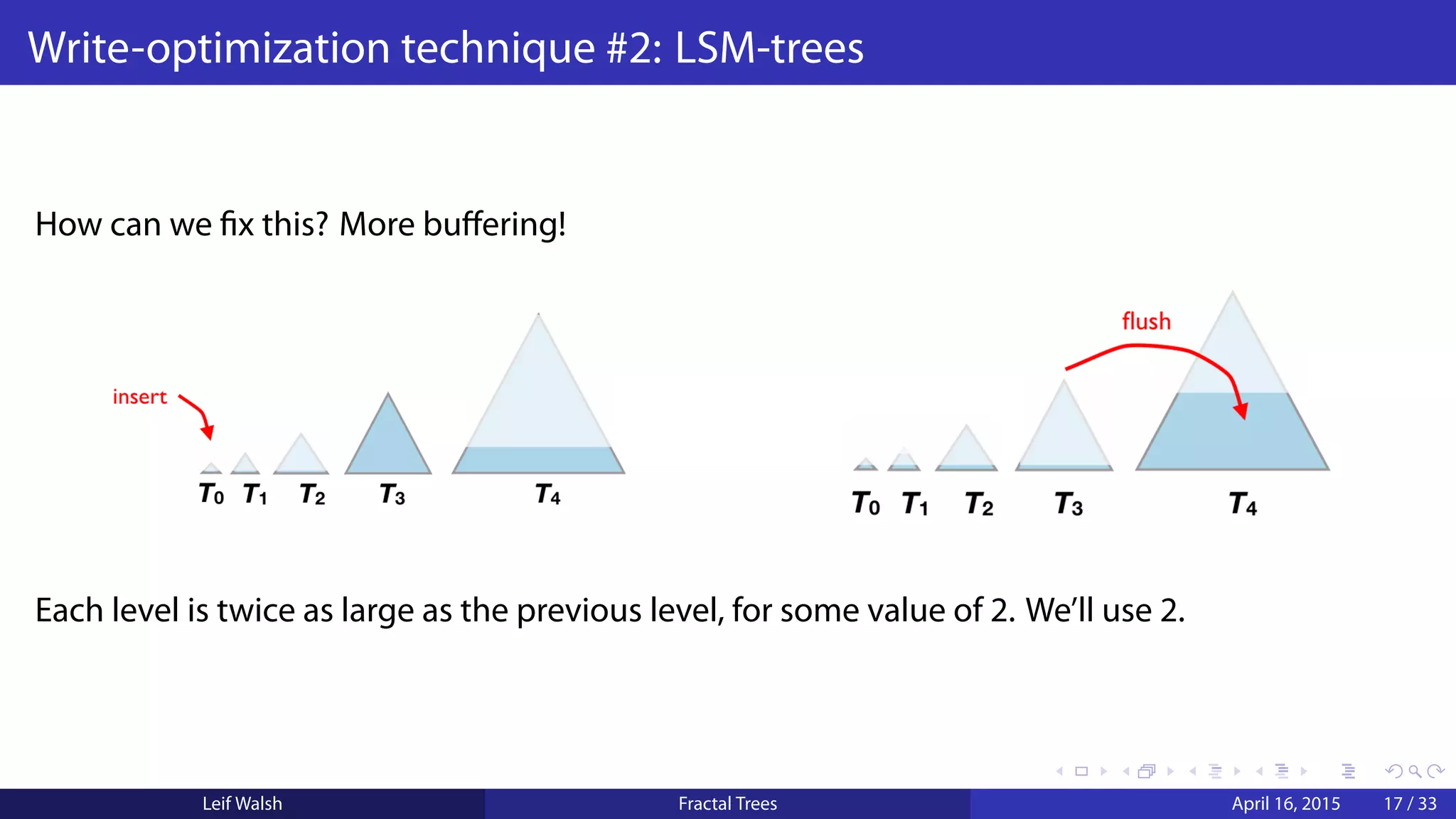 Write-optimization technique #2: LSM-trees

How can we fix this? More buffering!

insert

$T_0$ $T_1$ $T_2$ $T_3$ $T_4$

flush

$T_0$ $T_1$ $T_2$ $T_3$ $T_4$

Each level is twice as large as the previous level, for some value of 2. We'll use 2.

Leif Walsh Fractal Trees April 16, 2015 17 / 33